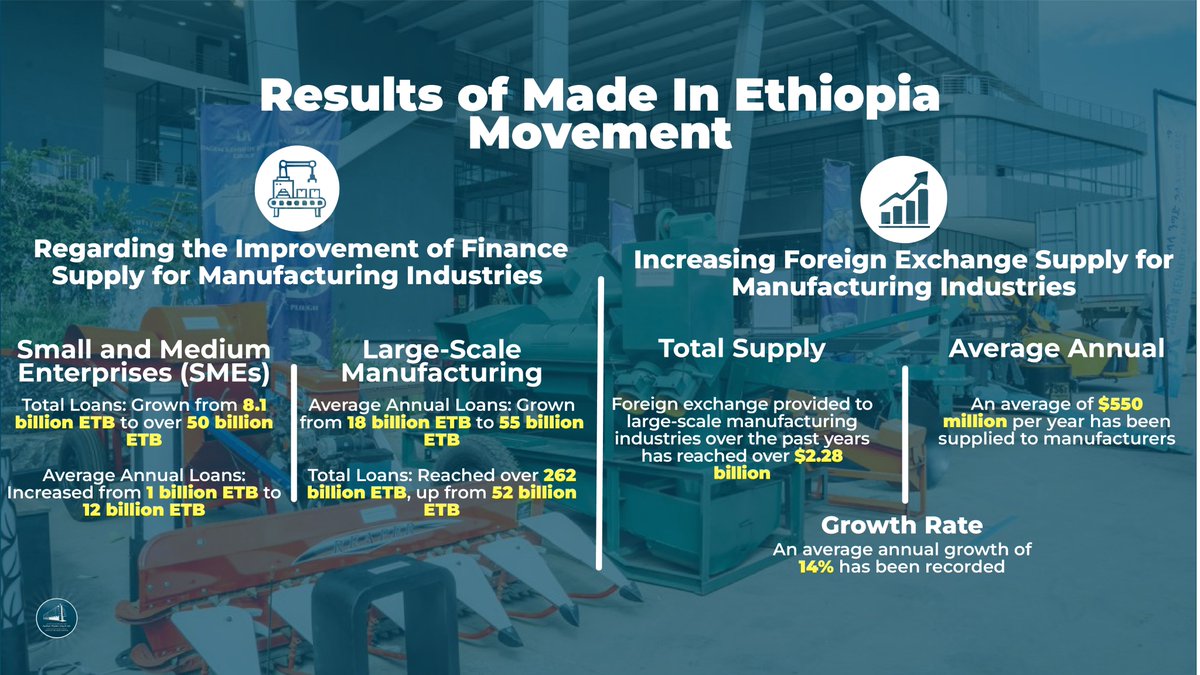 Results of Made In Ethiopia Movement

Regarding the Improvement of Finance Supply for Manufacturing Industries

Small and Medium Enterprises (SMEs)

Total Loans: Grown from 8.1 billion ETB to over 50 billion ETB

Average Annual Loans: Increased from 1 billion ETB to 12 billion ETB

Large-Scale Manufacturing

Average Annual Loans: Grown from 18 billion ETB to 55 billion ETB

Total Loans: Reached over 262 billion ETB, up from 52 billion ETB

Increasing Foreign Exchange Supply for Manufacturing Industries

Total Supply

Foreign exchange provided to large-scale manufacturing industries over the past years has reached over $2.28 billion

Average Annual

An average of $550 million per year has been supplied to manufacturers

Growth Rate

An average annual growth of 14% has been recorded